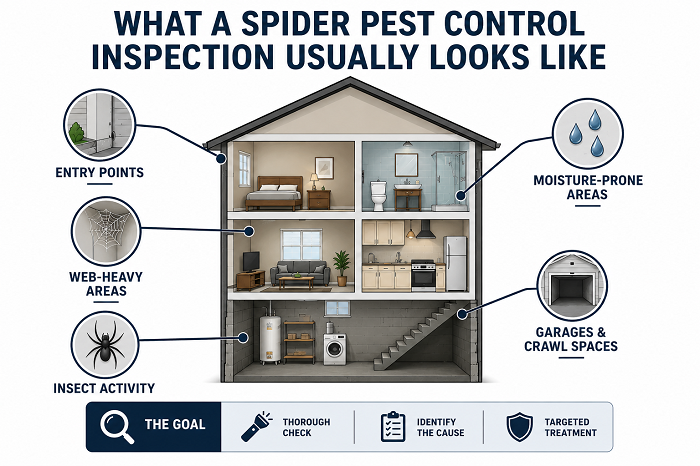 WHAT A SPIDER PEST CONTROL INSPECTION USUALLY LOOKS LIKE

ENTRY POINTS

WEB-HEAVY AREAS

INSECT ACTIVITY

MOISTURE-PRONE AREAS

GARAGES & CRAWL SPACES

THE GOAL

THOROUGH CHECK

IDENTIFY THE CAUSE

TARGETED TREATMENT